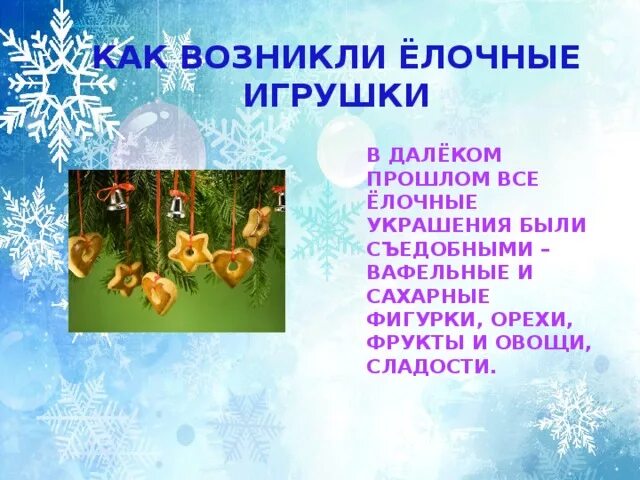 КАК ВОЗНИКЛИ ЁЛОЧНЫЕ ИГРУШКИ

В ДАЛЁКОМ ПРОШЛОМ ВСЕ ЁЛОЧНЫЕ УКРАШЕНИЯ БЫЛИ СЪЕДОБНЫМИ – ВАФЕЛЬНЫЕ И САХАРНЫЕ ФИГУРКИ, ОРЕХИ, ФРУКТЫ И ОВОЩИ, СЛАДОСТИ.